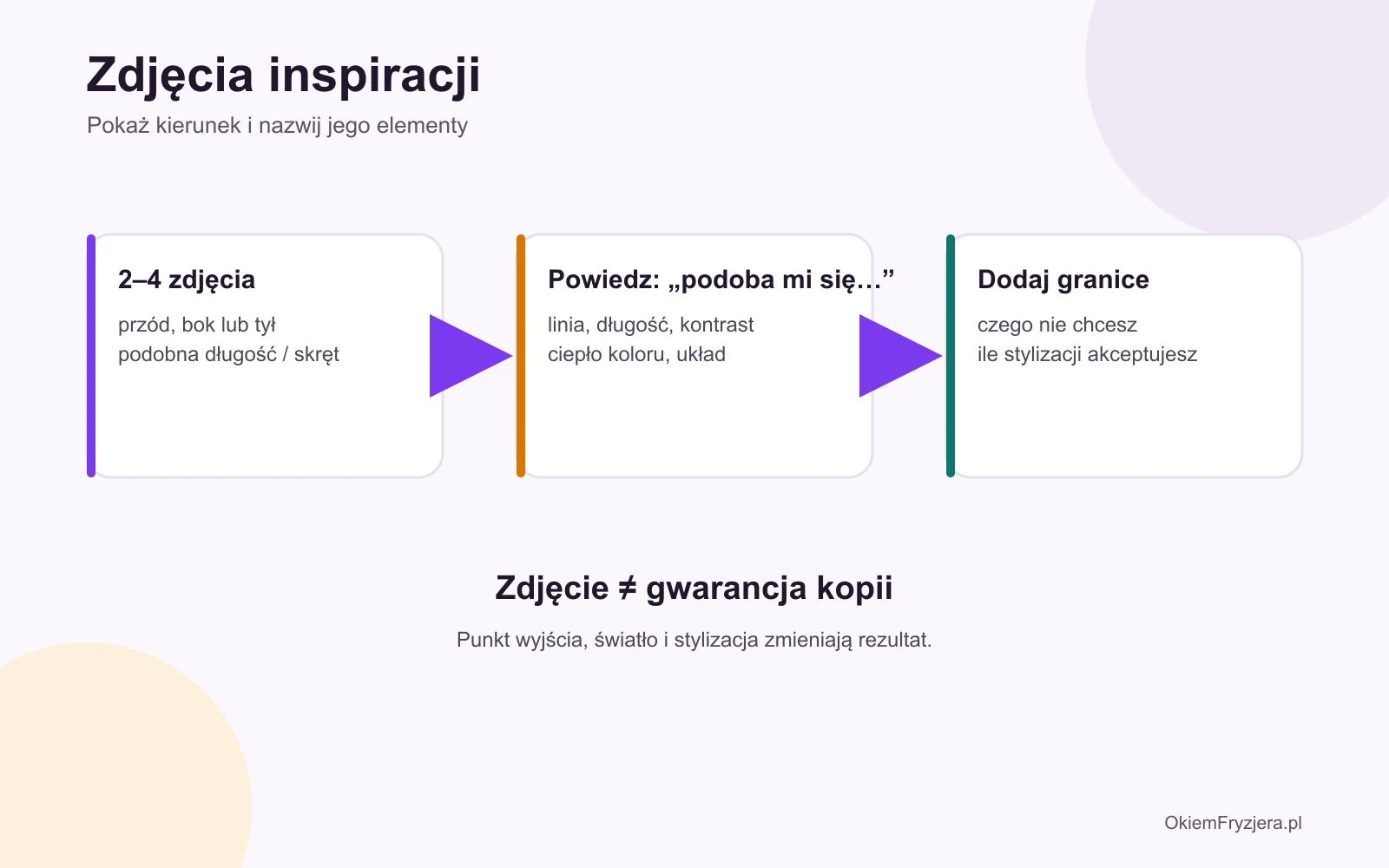 Zdjęcia inspiracji
Pokaż kierunek i nazwij jego elementy

2–4 zdjęcia
przód, bok lub tył
podobna długość / skręt

Powiedz: „podoba mi się…”
linia, długość, kontrast
ciepło koloru, układ

Dodaj granice
czego nie chcesz
ile stylizacji akceptujesz

Zdjęcie ≠ gwarancja kopii
Punkt wyjścia, światło i stylizacja zmieniają rezultat.

OkiemFryzjera.pl